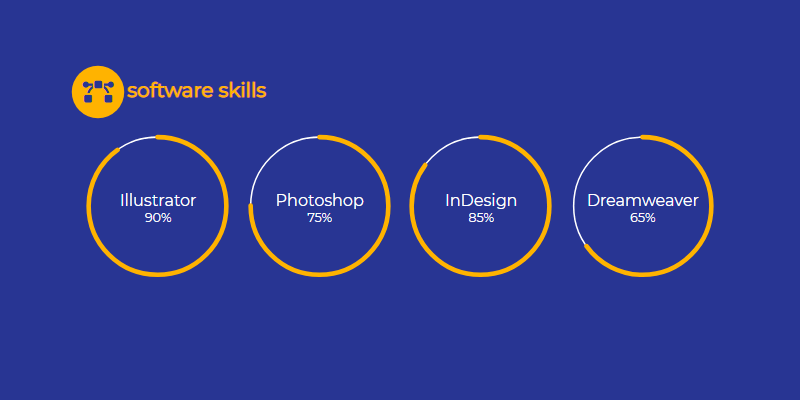 software skills

Illustrator
90%

Photoshop
75%

InDesign
85%

Dreamweaver
65%